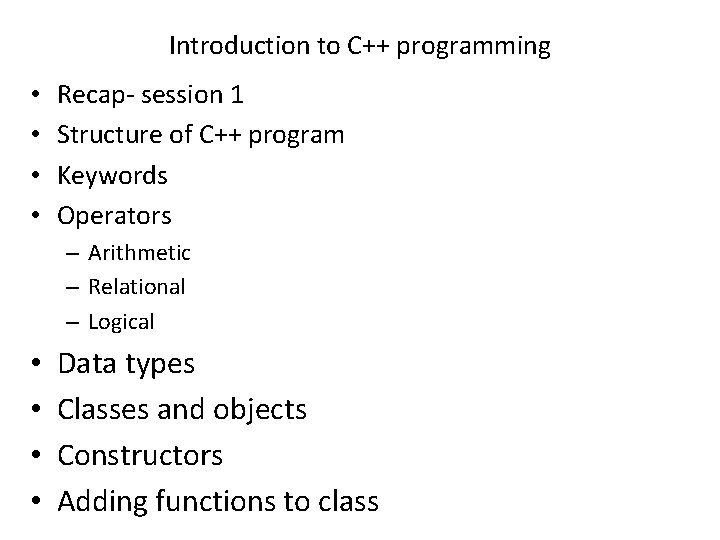 Introduction to C++ programming

• Recap- session 1
• Structure of C++ program
• Keywords
• Operators
  – Arithmetic
  – Relational
  – Logical
• Data types
• Classes and objects
• Constructors
• Adding functions to class